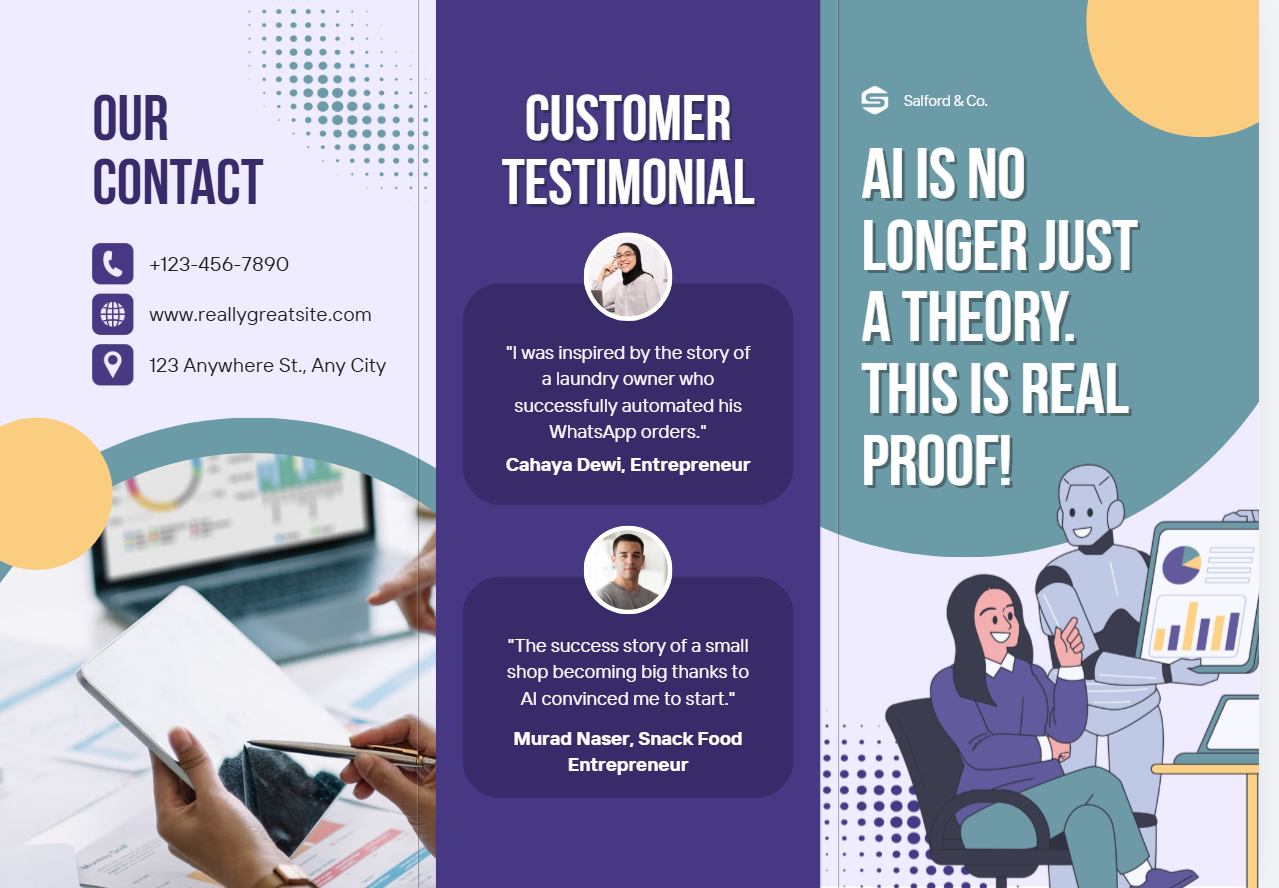 OUR CONTACT

+123-456-7890

www.reallygreatsite.com

123 Anywhere St., Any City

CUSTOMER TESTIMONIAL

"I was inspired by the story of a laundry owner who successfully automated his WhatsApp orders."

Cahaya Dewi, Entrepreneur

"The success story of a small shop becoming big thanks to AI convinced me to start."

Murad Naser, Snack Food Entrepreneur

Salford & Co.

AI IS NO LONGER JUST A THEORY. THIS IS REAL PROOF!